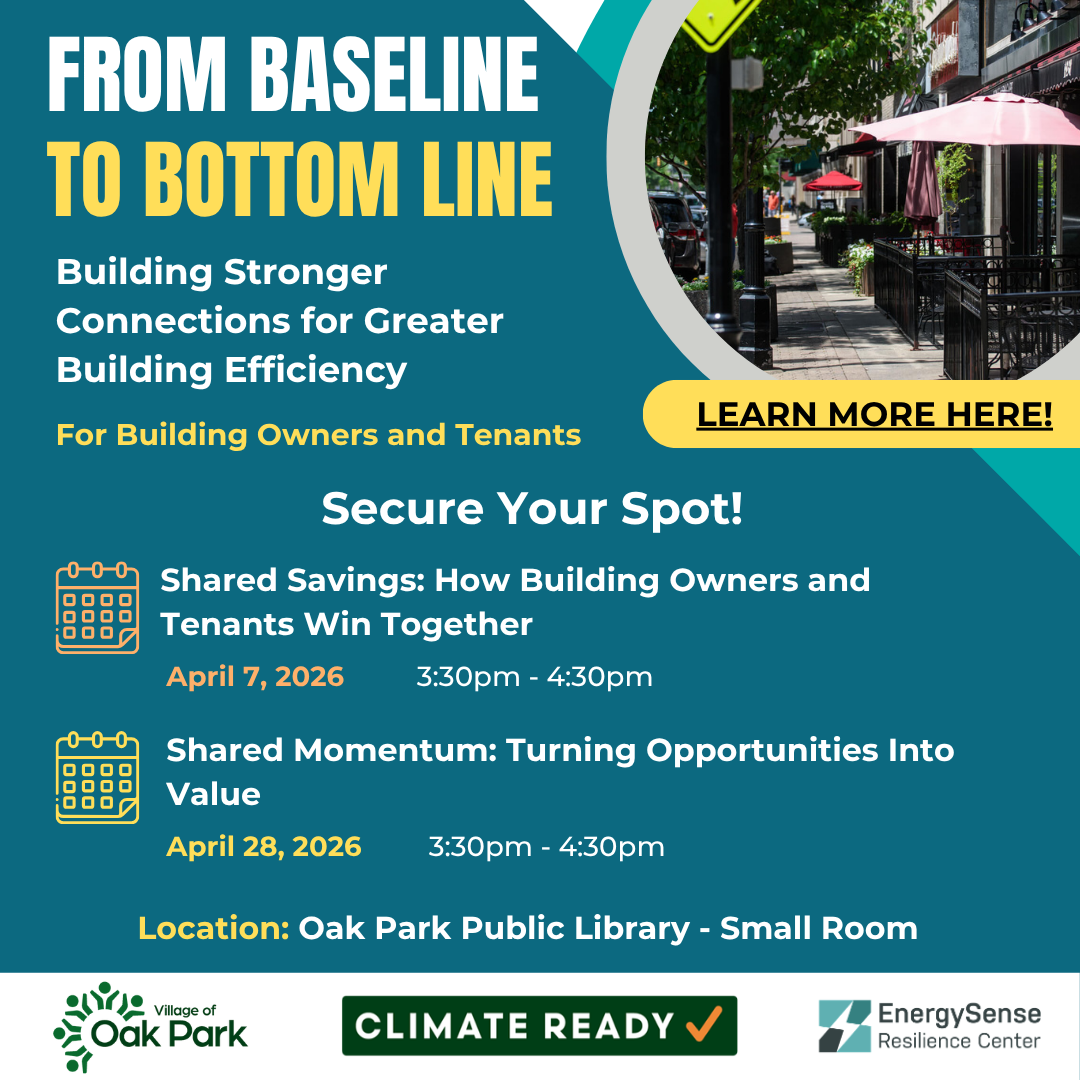 FROM BASELINE
TO BOTTOM LINE

Building Stronger Connections for Greater Building Efficiency

For Building Owners and Tenants

LEARN MORE HERE!

Secure Your Spot!

Shared Savings: How Building Owners and Tenants Win Together

April 7, 2026 3:30pm - 4:30pm

Shared Momentum: Turning Opportunities Into Value

April 28, 2026 3:30pm - 4:30pm

Location: Oak Park Public Library - Small Room

Village of Oak Park

CLIMATE READY

EnergySense Resilience Center